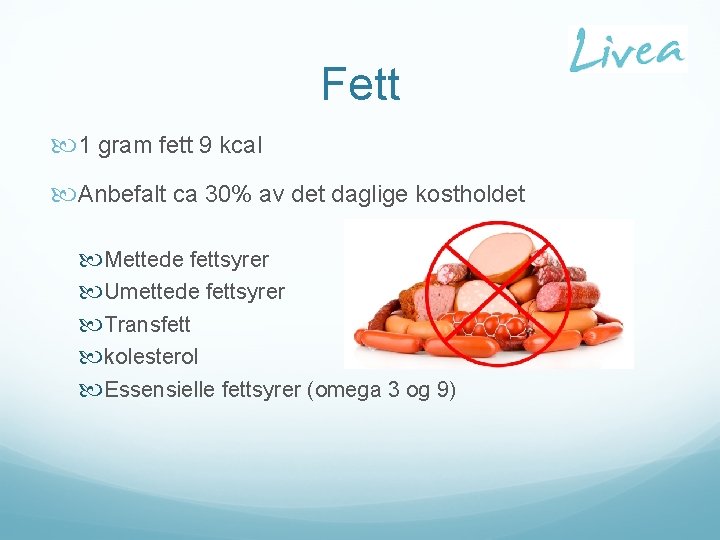 Livea

Fett

1 gram fett 9 kcal

Anbefalt ca 30% av det daglige kostholdet

Mettede fettsyrer
Umettede fettsyrer
Transfett
kolesterol
Essensielle fettsyrer (omega 3 og 9)